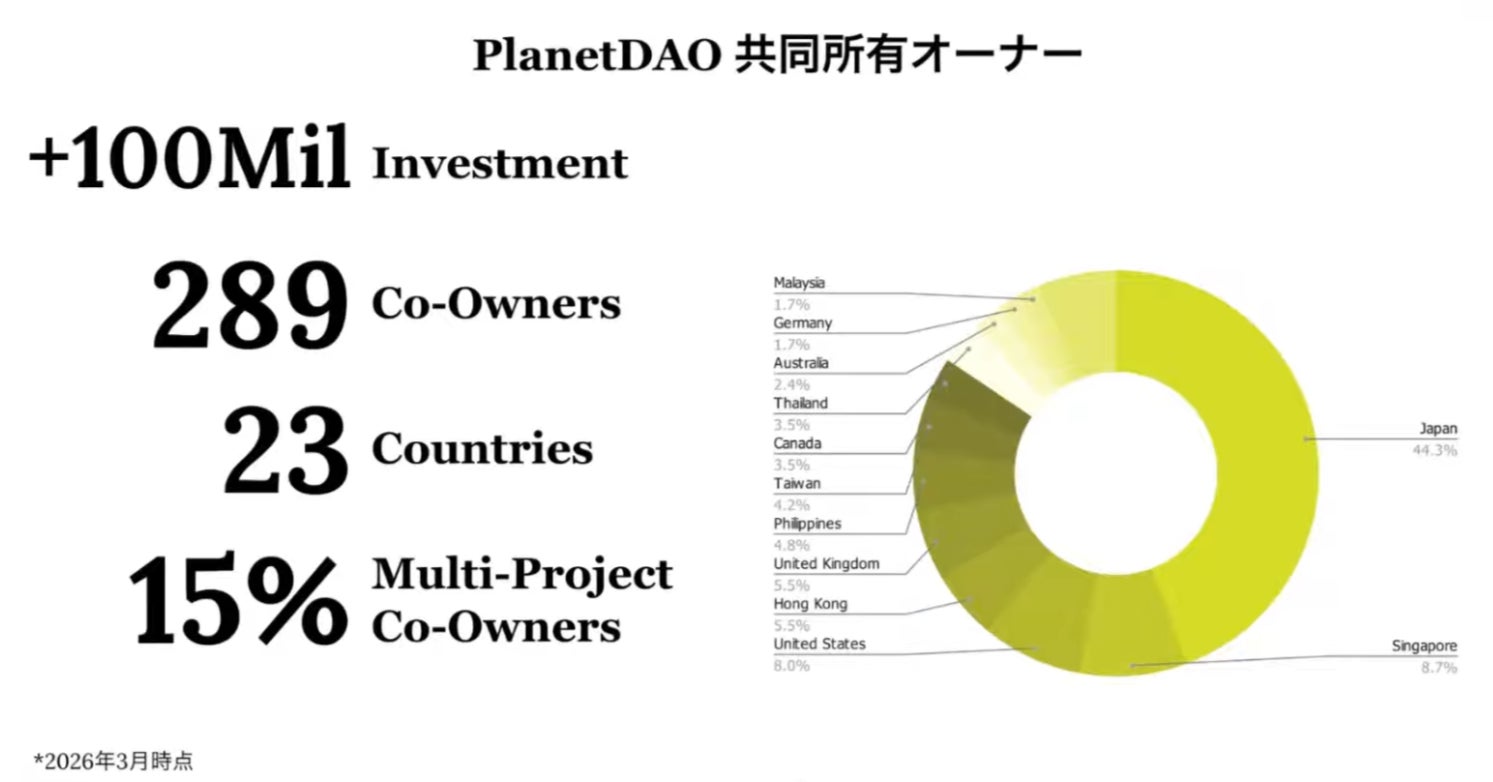 PlanetDAO 共同所有オーナー

+100Mil Investment

289 Co-Owners

23 Countries

15% Multi-Project Co-Owners

Malaysia
1.7%
Germany
1.7%
Australia
2.4%
Thailand
3.5%
Canada
3.5%
Taiwan
4.2%
Philippines
4.8%
United Kingdom
5.5%
Hong Kong
5.5%
United States
8.0%
Japan
44.3%
Singapore
8.7%

*2026年3月時点